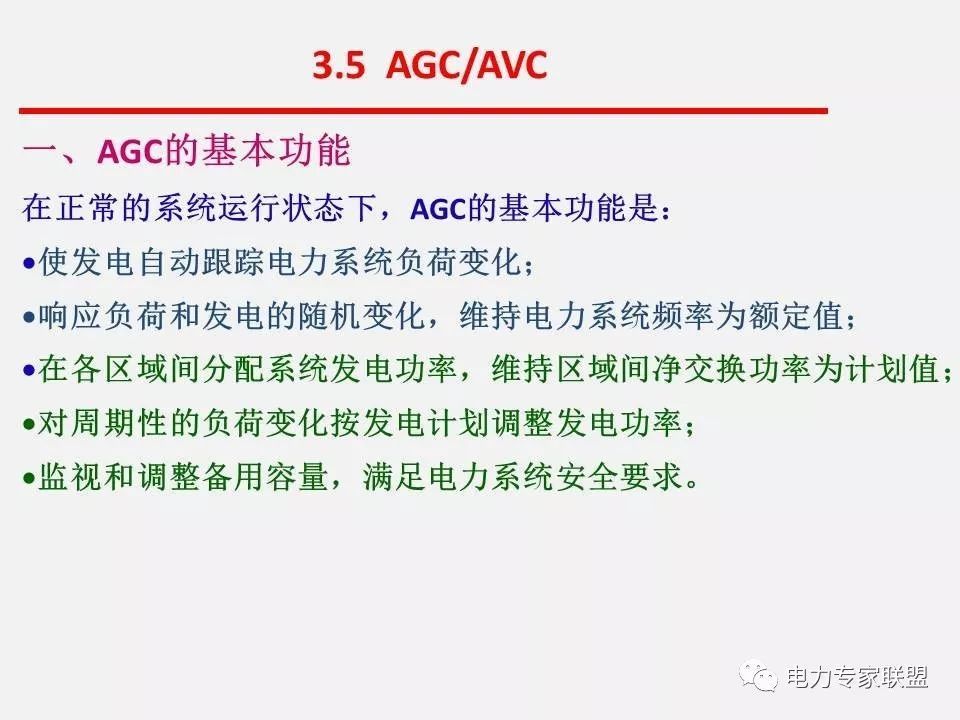 3.5 AGC/AVC

一、AGC的基本功能

在正常的系统运行状态下，AGC的基本功能是：

•使发电自动跟踪电力系统负荷变化；

•响应负荷和发电的随机变化，维持电力系统频率为额定值；

•在各区域间分配系统发电功率，维持区域间净交换功率为计划值；

•对周期性的负荷变化按发电计划调整发电功率；

•监视和调整备用容量，满足电力系统安全要求。

电力专家联盟